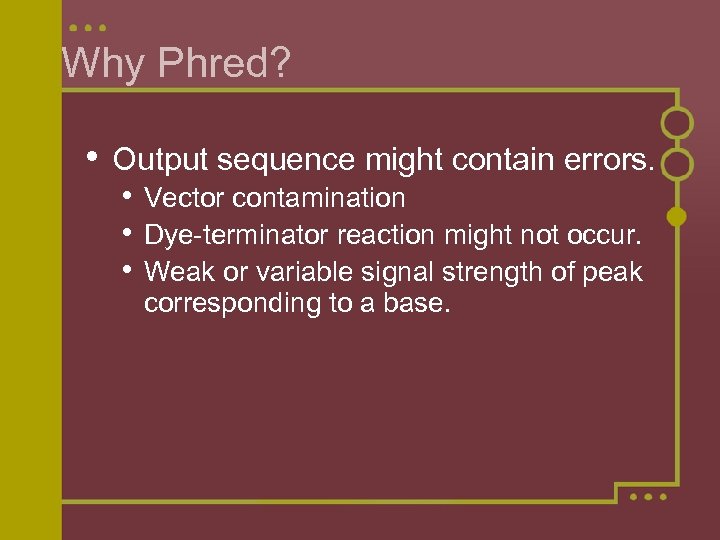 Why Phred?

• Output sequence might contain errors.
• Vector contamination
• Dye-terminator reaction might not occur.
• Weak or variable signal strength of peak corresponding to a base.